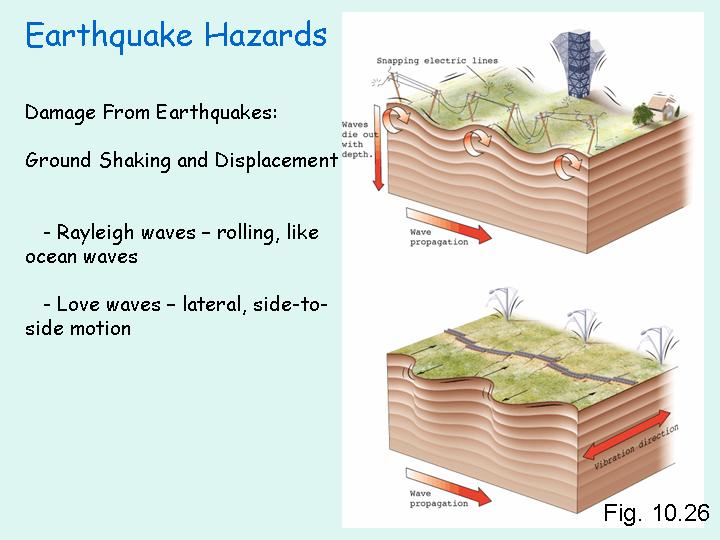 Earthquake Hazards

Damage From Earthquakes:

Ground Shaking and Displacement

- Rayleigh waves – rolling, like ocean waves

- Love waves – lateral, side-to-side motion

Snapping electric lines

Waves die out with depth.

Wave propagation

Vibration direction

Wave propagation

Fig. 10.26